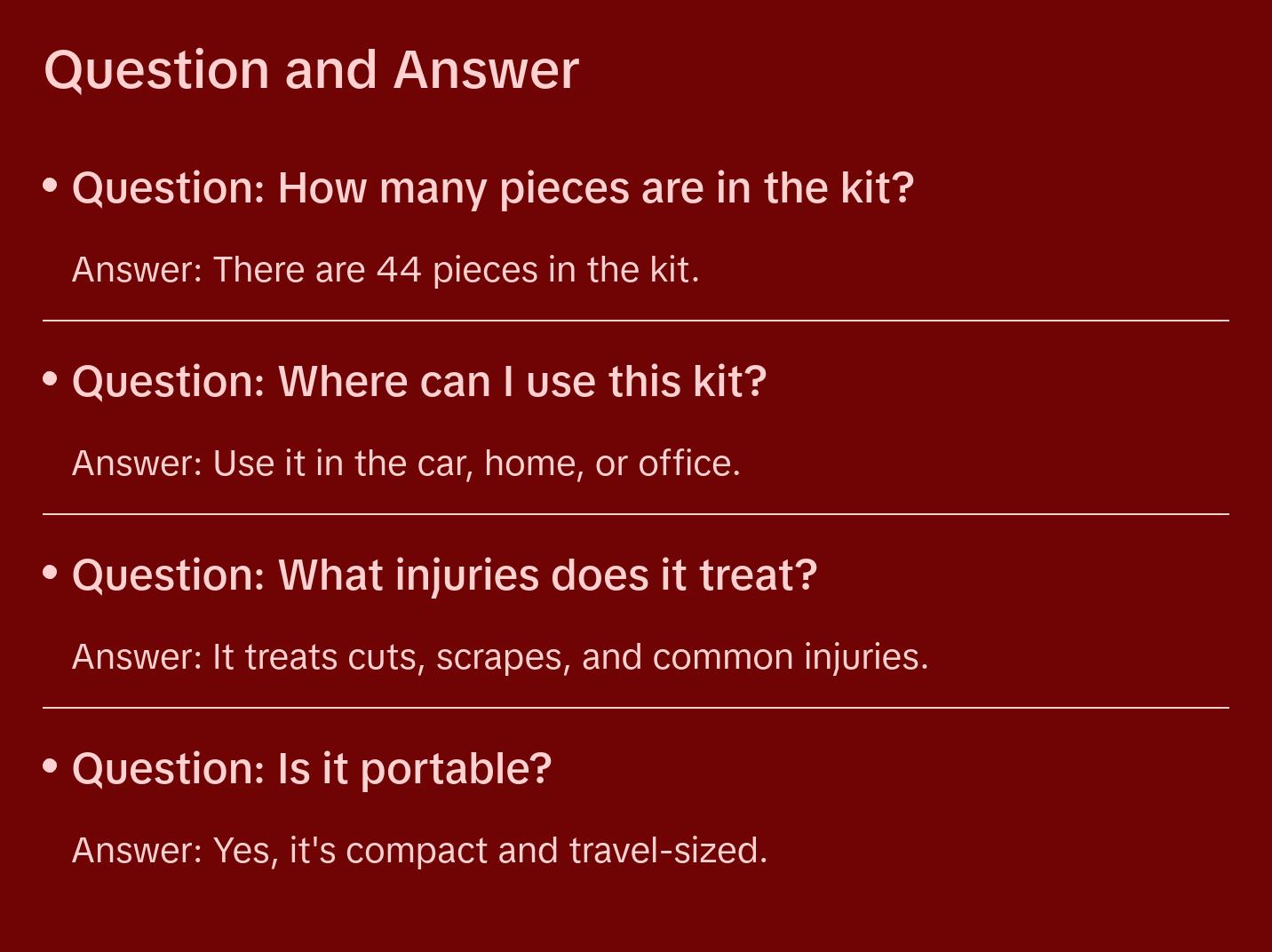 Question and Answer

• Question: How many pieces are in the kit?

Answer: There are 44 pieces in the kit.

• Question: Where can I use this kit?

Answer: Use it in the car, home, or office.

• Question: What injuries does it treat?

Answer: It treats cuts, scrapes, and common injuries.

• Question: Is it portable?

Answer: Yes, it's compact and travel-sized.